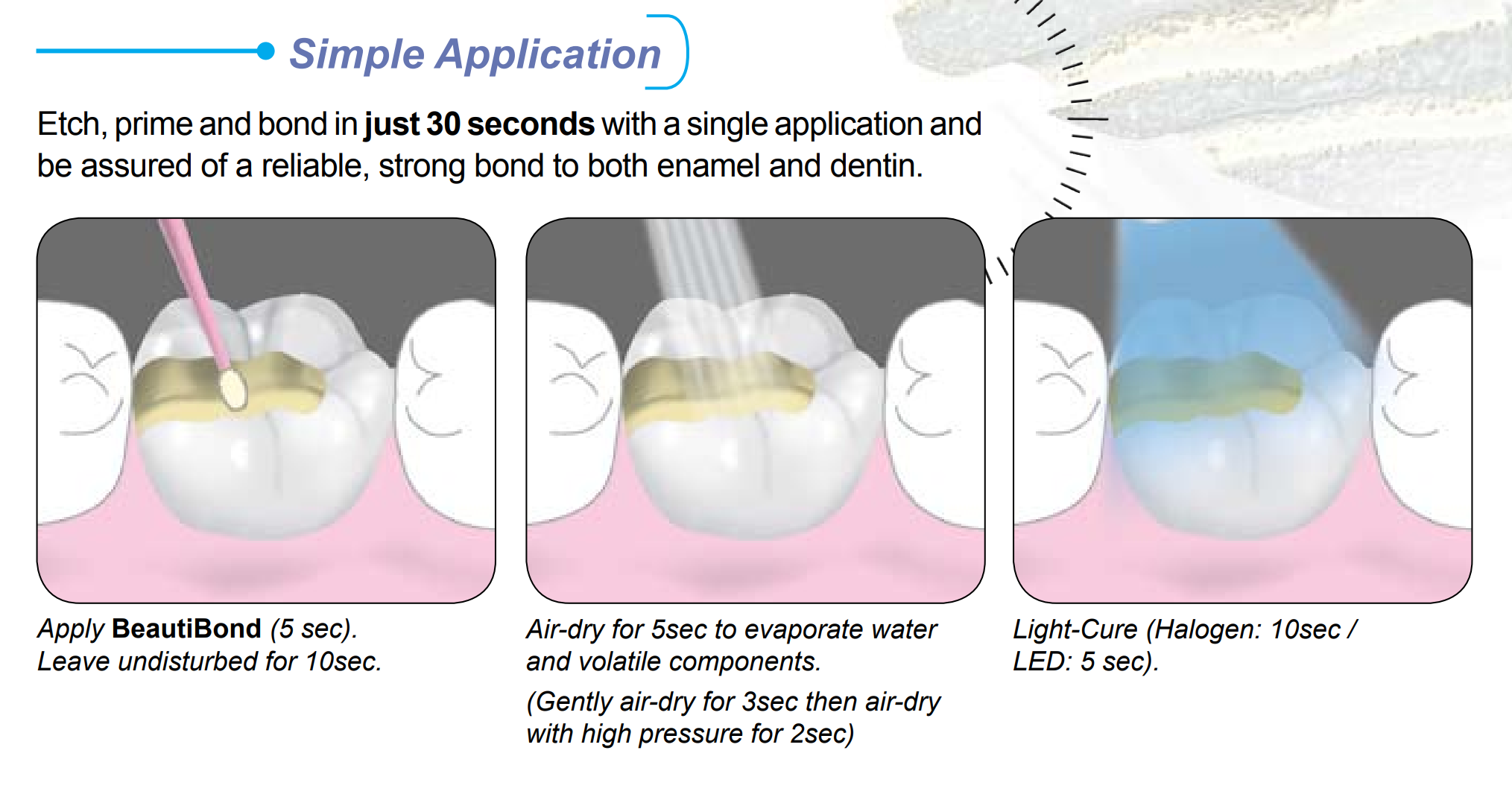 Simple Application

Etch, prime and bond in just 30 seconds with a single application and be assured of a reliable, strong bond to both enamel and dentin.

Apply BeautiBond (5 sec). Leave undisturbed for 10sec.

Air-dry for 5sec to evaporate water and volatile components.

(Gently air-dry for 3sec then air-dry with high pressure for 2sec)

Light-Cure (Halogen: 10sec / LED: 5 sec).